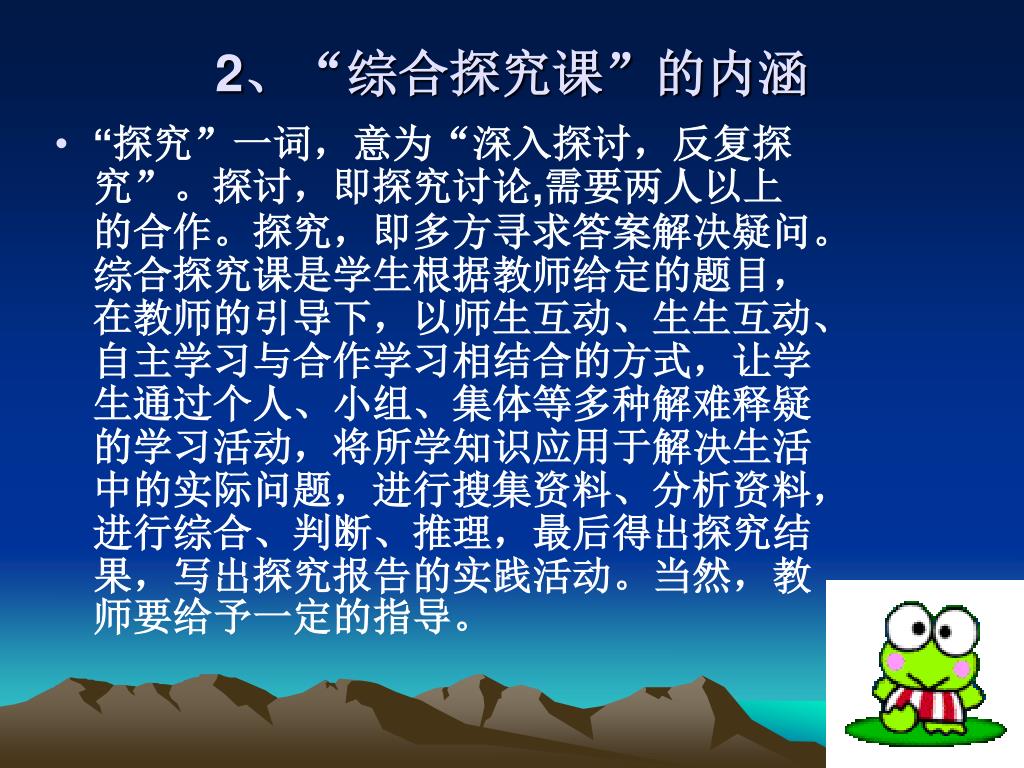 2、“综合探究课”的内涵

• “探究”一词，意为“深入探讨，反复探究”。探讨，即探究讨论,需要两人以上的合作。探究，即多方寻求答案解决疑问。综合探究课是学生根据教师给定的题目，在教师的引导下，以师生互动、生生互动、自主学习与合作学习相结合的方式，让学生通过个人、小组、集体等多种解难释疑的学习活动，将所学知识应用于解决生活中的实际问题，进行搜集资料、分析资料，进行综合、判断、推理，最后得出探究结果，写出探究报告的实践活动。当然，教师要给予一定的指导。